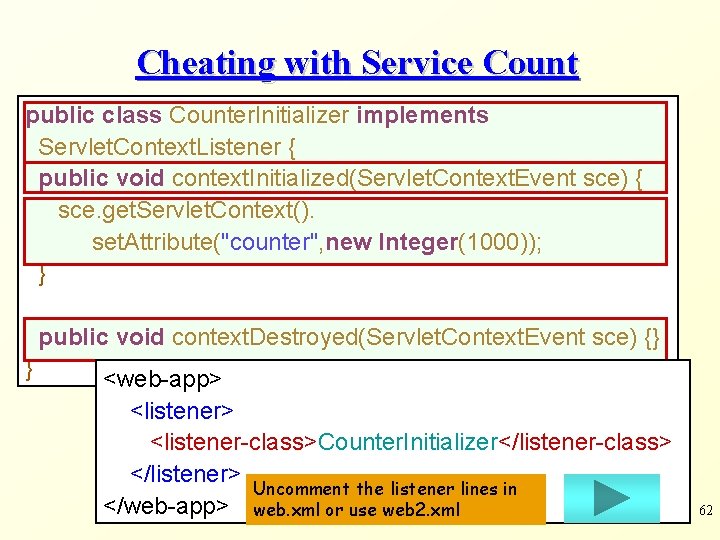 Cheating with Service Count

public class CounterInitializer implements
  ServletContextListener {
  public void contextInitialized(ServletContextEvent sce) {
    sce.getServletContext().
        setAttribute("counter",new Integer(1000));
  }

  public void contextDestroyed(ServletContextEvent sce) {}
}

<web-app>
  <listener>
    <listener-class>CounterInitializer</listener-class>
  </listener>
</web-app>

Uncomment the listener lines in web.xml or use web2.xml

62